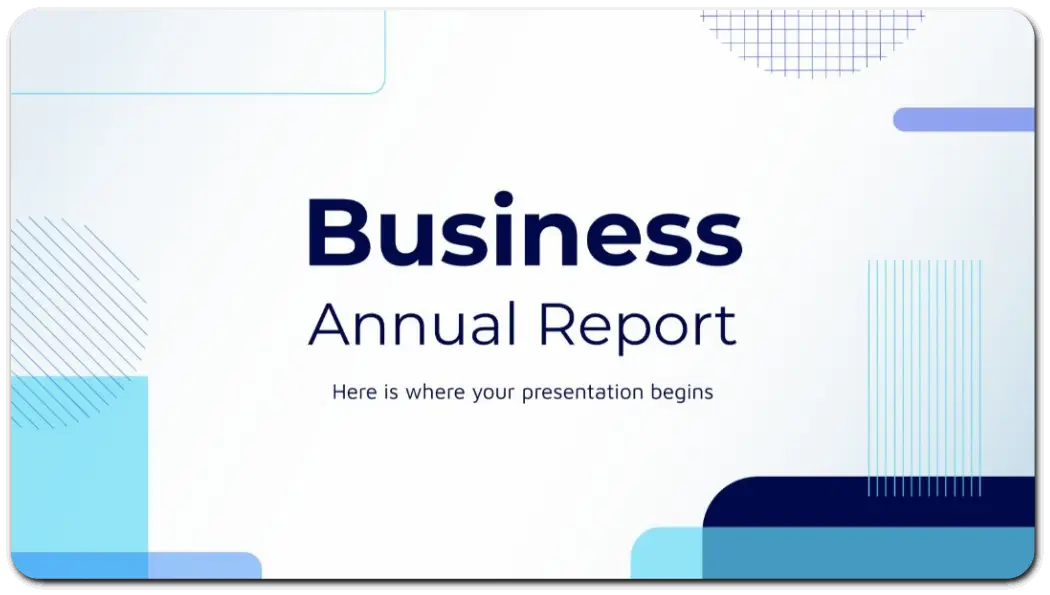 Business
Annual Report

Here is where your presentation begins